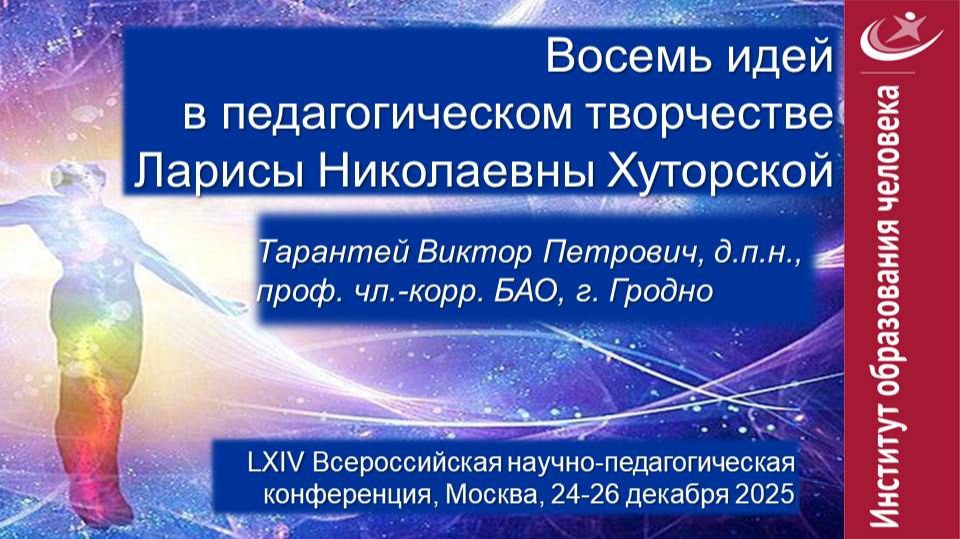 Восемь идей в педагогическом творчестве Ларисы Николаевны Хуторской

Тарантей Виктор Петрович, д.п.н., проф. чл.-корр. БАО, г. Гродно

LXIV Всероссийская научно-педагогическая конференция, Москва, 24-26 декабря 2025

Институт образования человека